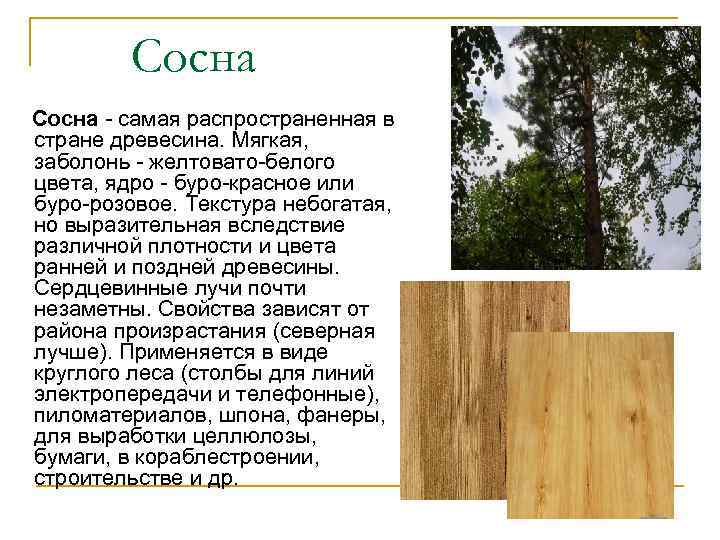 Сосна

Сосна - самая распространенная в стране древесина. Мягкая, заболонь - желтовато-белого цвета, ядро - буро-красное или буро-розовое. Текстура небогатая, но выразительная вследствие различной плотности и цвета ранней и поздней древесины. Сердцевинные лучи почти незаметны. Свойства зависят от района произрастания (северная лучше). Применяется в виде круглого леса (столбы для линий электропередачи и телефонные), пиломатериалов, шпона, фанеры, для выработки целлюлозы, бумаги, в кораблестроении, строительстве и др.